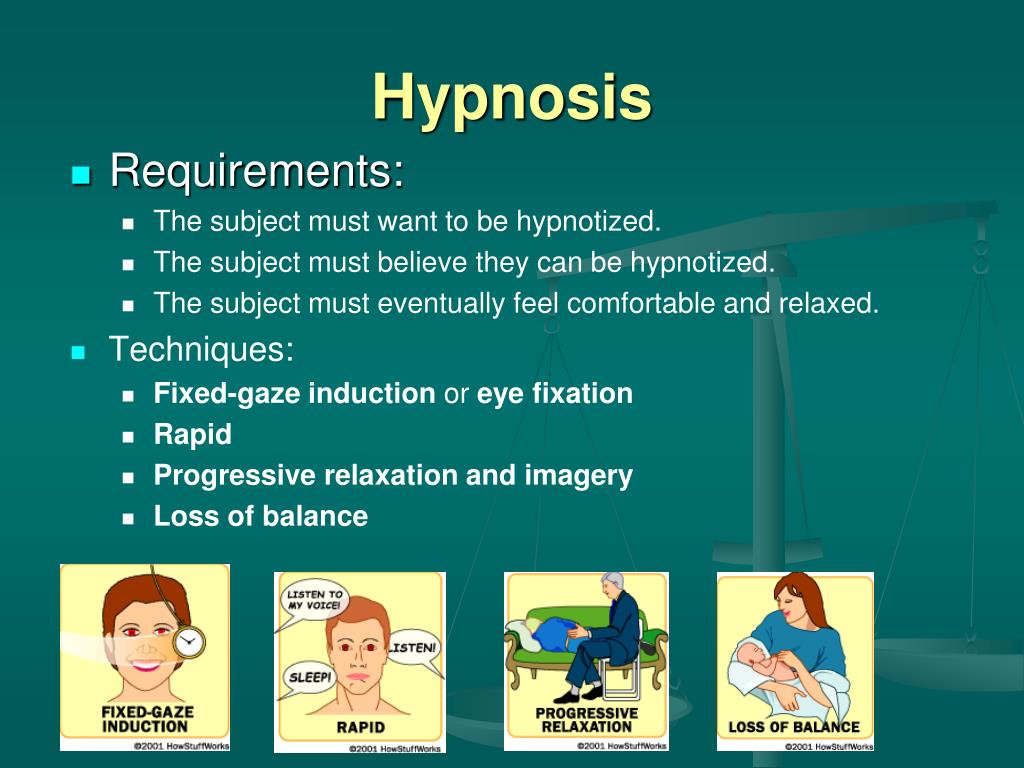 Hypnosis

Requirements:

The subject must want to be hypnotized.

The subject must believe they can be hypnotized.

The subject must eventually feel comfortable and relaxed.

Techniques:

Fixed-gaze induction or eye fixation

Rapid

Progressive relaxation and imagery

Loss of balance

FIXED-GAZE INDUCTION
©2001 HowStuffWorks

LISTEN TO MY VOICE!
LISTEN!
SLEEP!
RAPID
©2001 HowStuffWorks

PROGRESSIVE RELAXATION
©2001 HowStuffWorks

LOSS OF BALANCE
©2001 HowStuffWorks